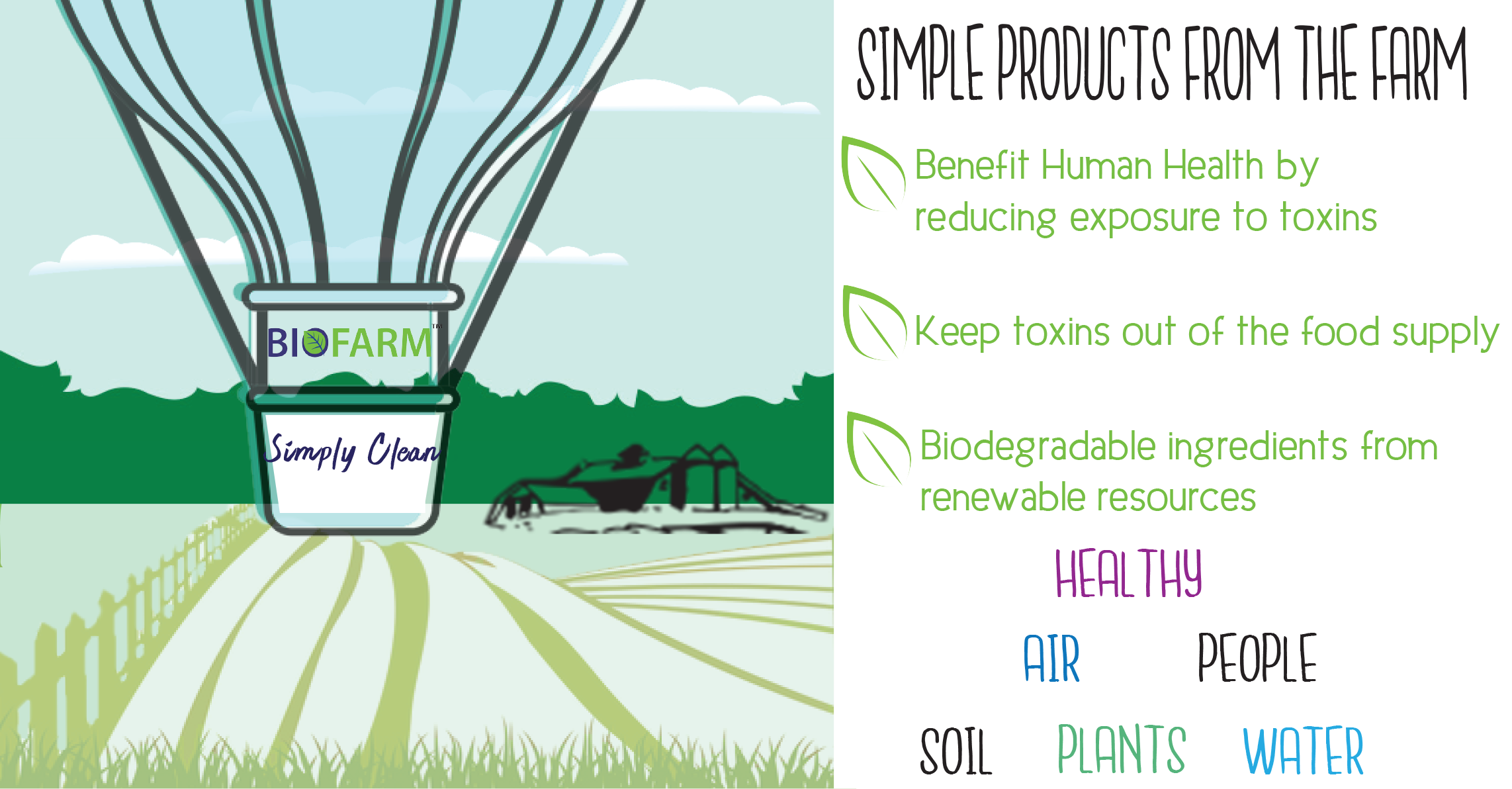 BIOFARM™

Simply Clean

SIMPLE PRODUCTS FROM THE FARM

Benefit Human Health by reducing exposure to toxins

Keep toxins out of the food supply

Biodegradable ingredients from renewable resources

HEALTHY

AIR PEOPLE

SOIL PLANTS WATER